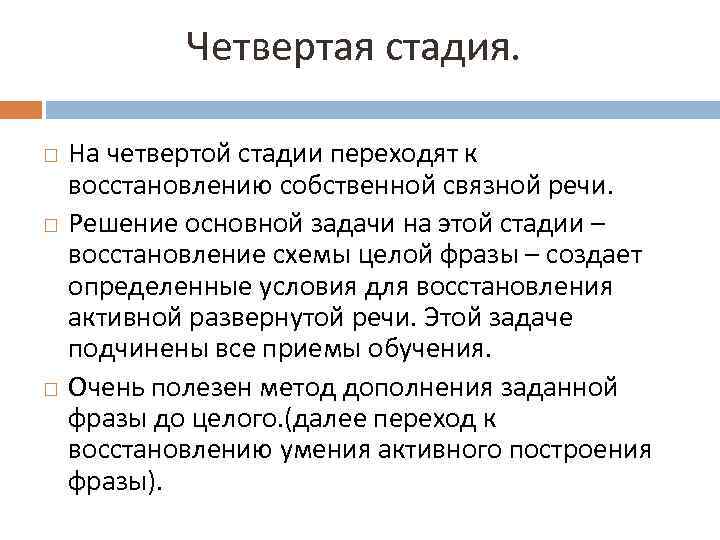 Четвертая стадия.

□ На четвертой стадии переходят к восстановлению собственной связной речи.

□ Решение основной задачи на этой стадии – восстановление схемы целой фразы – создает определенные условия для восстановления активной развернутой речи. Этой задаче подчинены все приемы обучения.

□ Очень полезен метод дополнения заданной фразы до целого.(далее переход к восстановлению умения активного построения фразы).